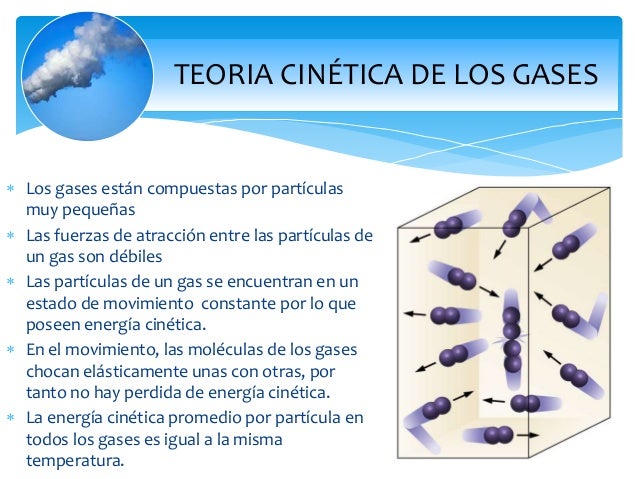 TEORIA CINÉTICA DE LOS GASES

* Los gases están compuestas por partículas muy pequeñas
* Las fuerzas de atracción entre las partículas de un gas son débiles
* Las partículas de un gas se encuentran en un estado de movimiento constante por lo que poseen energía cinética.
* En el movimiento, las moléculas de los gases chocan elásticamente unas con otras, por tanto no hay perdida de energía cinética.
* La energía cinética promedio por partícula en todos los gases es igual a la misma temperatura.